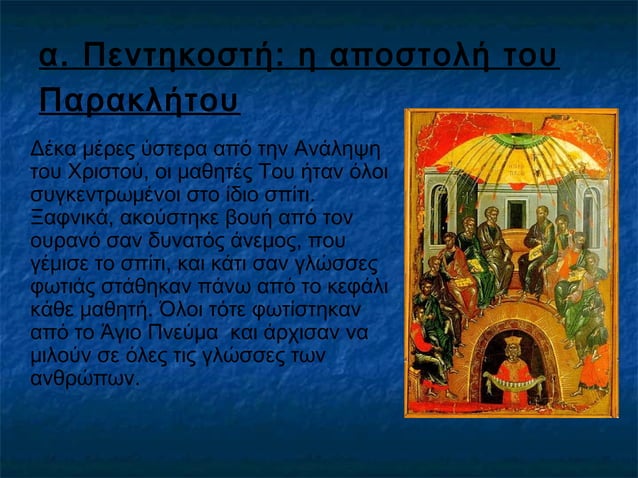 α. Πεντηκοστή: η αποστολή του Παρακλήτου

Δέκα μέρες ύστερα από την Ανάληψη του Χριστού, οι μαθητές Του ήταν όλοι συγκεντρωμένοι στο ίδιο σπίτι. Ξαφνικά, ακούστηκε βουή από τον ουρανό σαν δυνατός άνεμος, που γέμισε το σπίτι, και κάτι σαν γλώσσες φωτιάς στάθηκαν πάνω από το κεφάλι κάθε μαθητή. Όλοι τότε φωτίστηκαν από το Άγιο Πνεύμα και άρχισαν να μιλούν σε όλες τις γλώσσες των ανθρώπων.